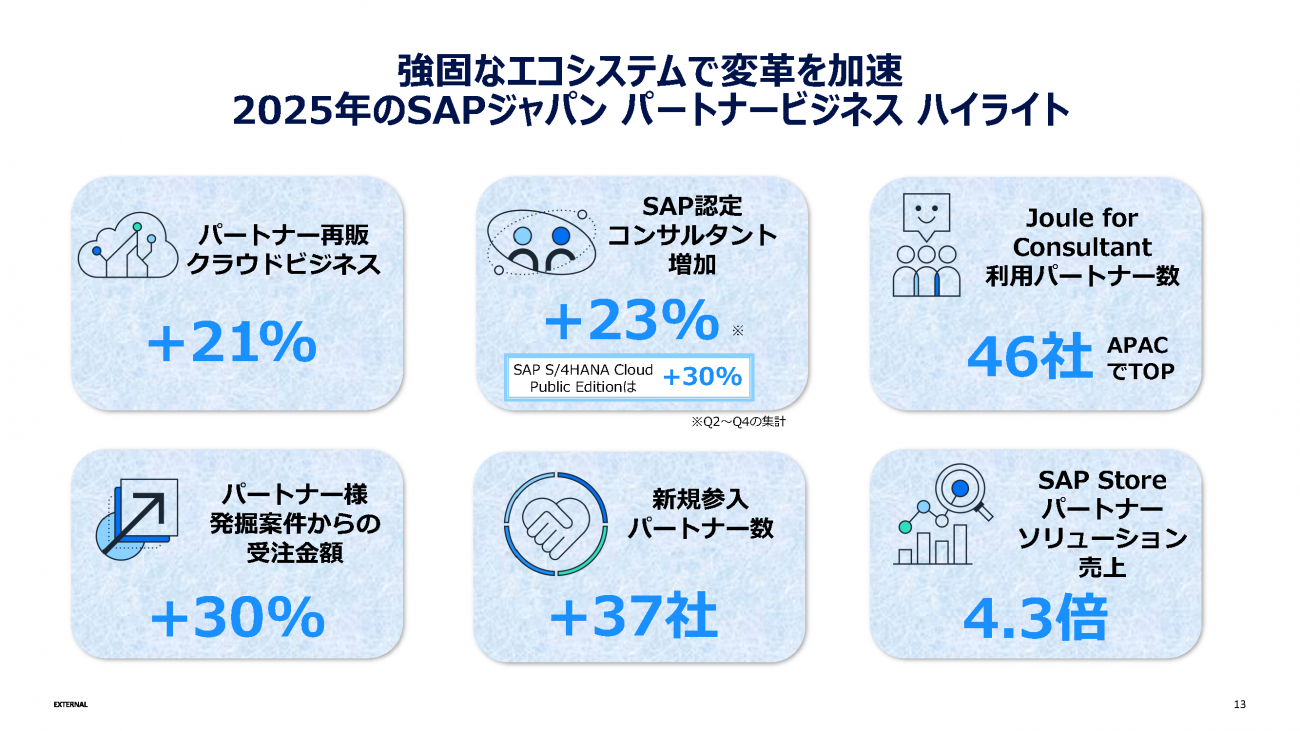 強固なエコシステムで変革を加速
2025年のSAPジャパン パートナービジネス ハイライト

パートナー再販
クラウドビジネス

+21%

SAP認定
コンサルタント
増加

+23% ※

SAP S/4HANA Cloud Public Editionは +30%

※Q2～Q4の集計

Joule for Consultant
利用パートナー数

46社 APAC でTOP

パートナー様
発掘案件からの
受注金額

+30%

新規参入
パートナー数

+37社

SAP Store
パートナー
ソリューション
売上

4.3倍

EXTERNAL

13